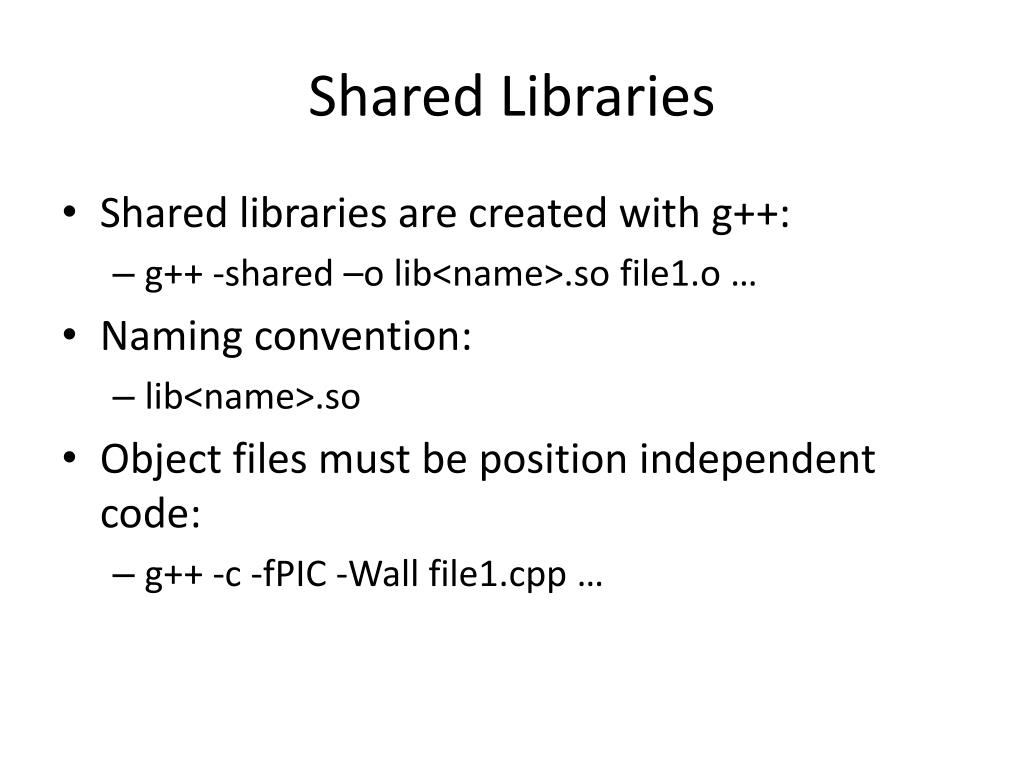 Shared Libraries

• Shared libraries are created with g++:
– g++ -shared –o lib<name>.so file1.o …
• Naming convention:
– lib<name>.so
• Object files must be position independent code:
– g++ -c -fPIC -Wall file1.cpp …